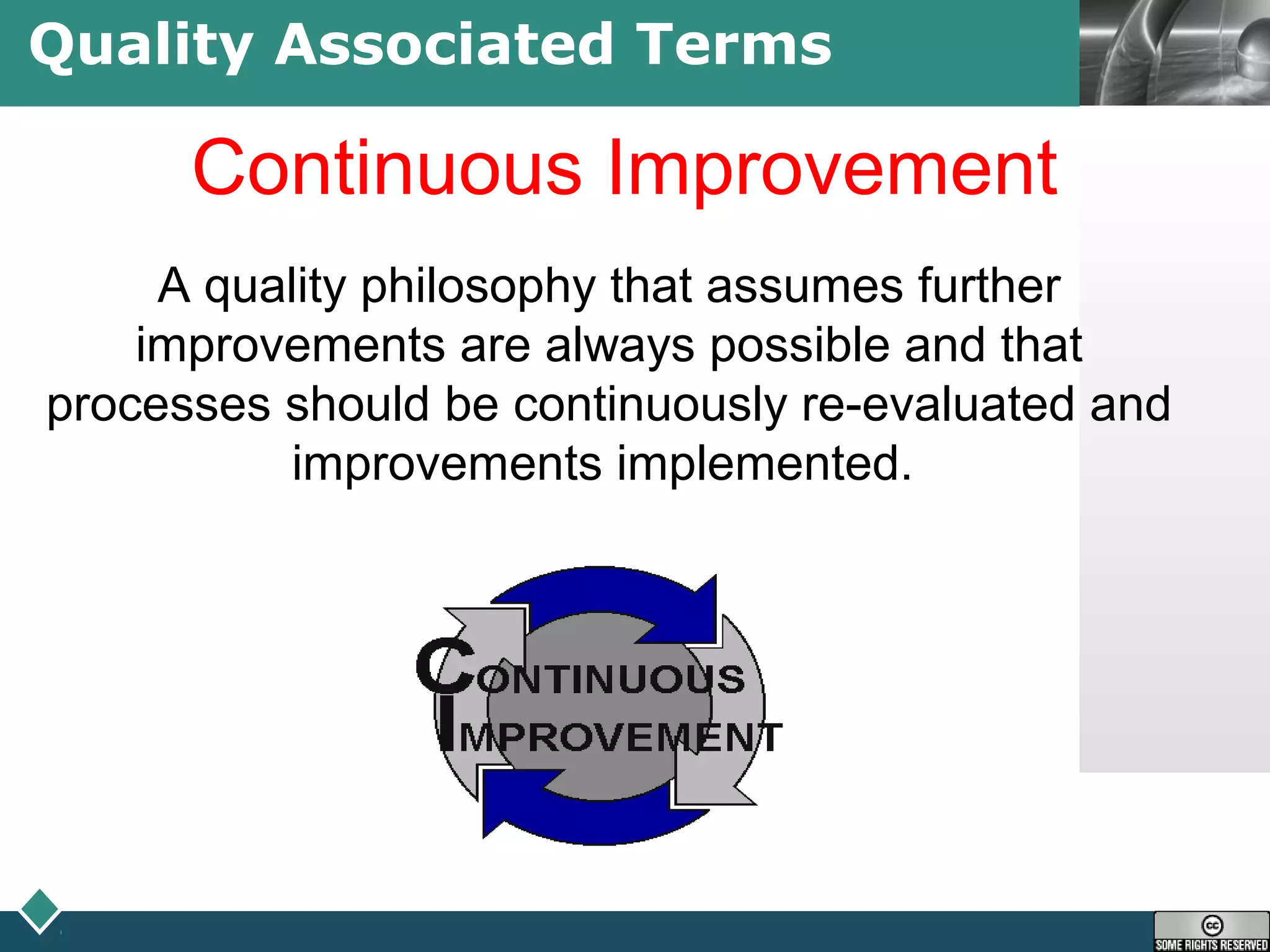 Quality Associated Terms

Continuous Improvement

A quality philosophy that assumes further improvements are always possible and that processes should be continuously re-evaluated and improvements implemented.

CONTINUOUS IMPROVEMENT

cc SOME RIGHTS RESERVED